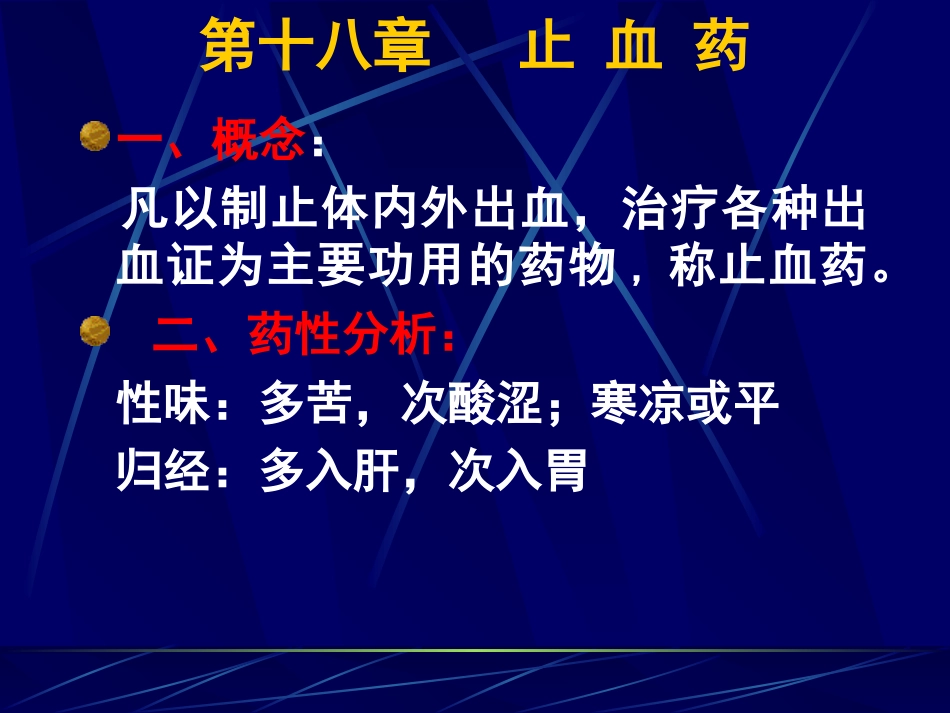 第十八章　　止 血 药

一、概念：

凡以制止体内外出血，治疗各种出血证为主要功用的药物，称止血药。

二、药性分析：

性味：多苦，次酸涩；寒凉或平

归经：多入肝，次入胃